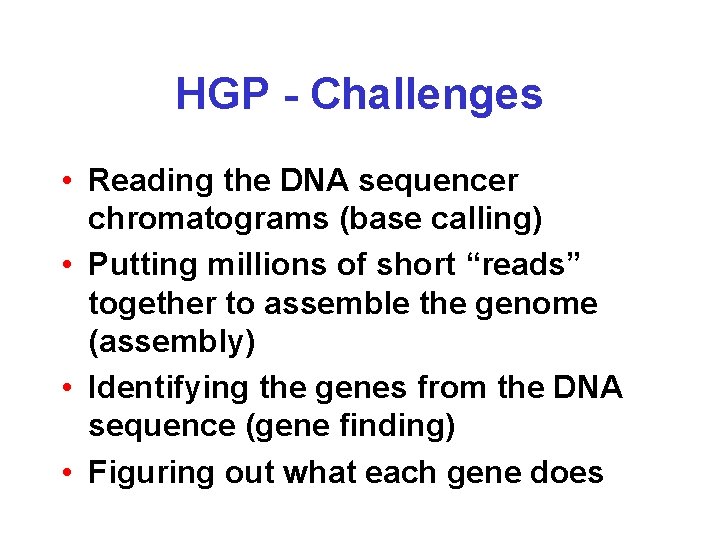 HGP - Challenges

• Reading the DNA sequencer chromatograms (base calling)
• Putting millions of short “reads” together to assemble the genome (assembly)
• Identifying the genes from the DNA sequence (gene finding)
• Figuring out what each gene does